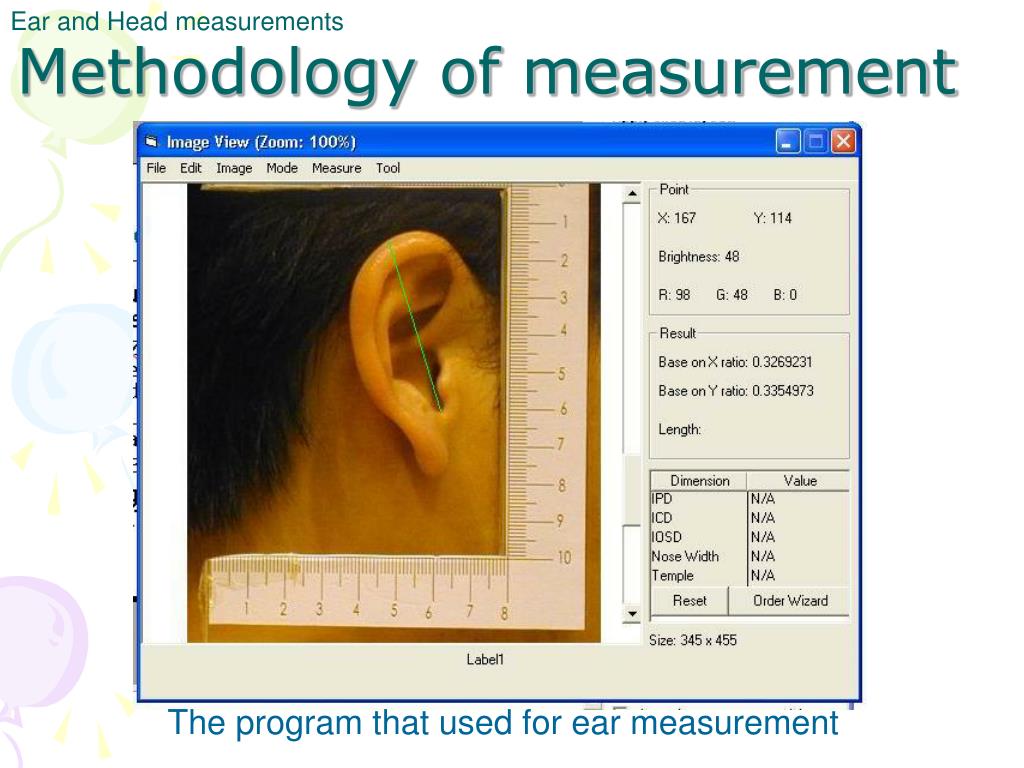 Ear and Head measurements
Methodology of measurement

Image View (Zoom: 100%)
File Edit Image Mode Measure Tool

1
2
3
4
5
6
7
8
9
10

1 2 3 4 5 6 7 8

Point
X: 167 Y: 114
Brightness: 48
R: 98 G: 48 B: 0

Result
Base on X ratio: 0.3269231
Base on Y ratio: 0.3354973
Length:

| Dimension | Value |
|---|---|
| IPD | N/A |
| ICD | N/A |
| IOSD | N/A |
| Nose Width | N/A |
| Temple | N/A |

Reset Order Wizard
Size: 345 x 455
Label1

The program that used for ear measurement